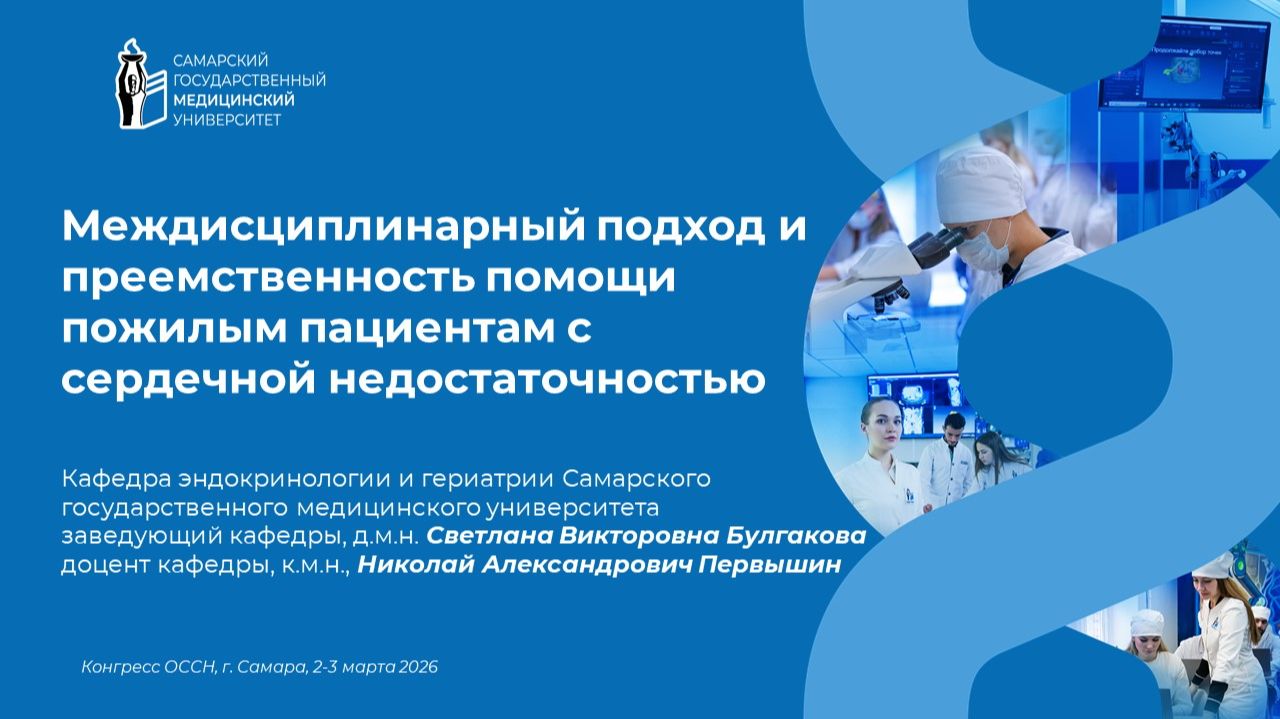 САМАРСКИЙ ГОСУДАРСТВЕННЫЙ МЕДИЦИНСКИЙ УНИВЕРСИТЕТ

Междисциплинарный подход и преемственность помощи пожилым пациентам с сердечной недостаточностью

Кафедра эндокринологии и гериатрии Самарского государственного медицинского университета
заведующий кафедры, д.м.н. Светлана Викторовна Булгакова
доцент кафедры, к.м.н., Николай Александрович Первышин

Конгресс ОССН, г. Самара, 2-3 марта 2026